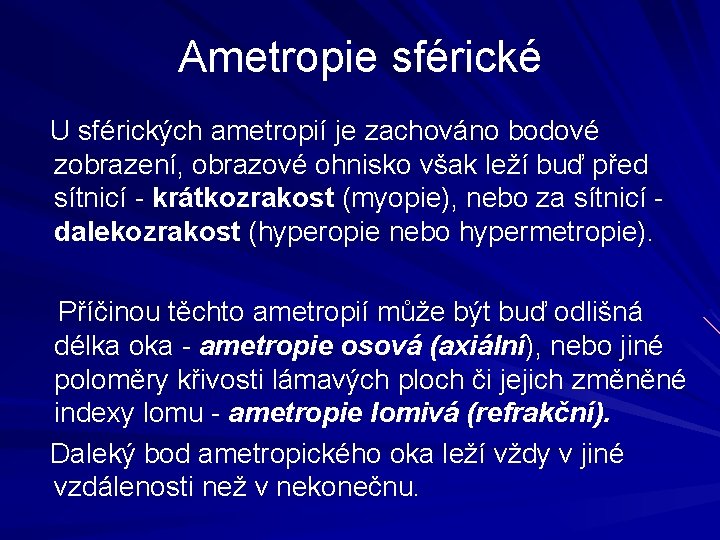 Ametropie sférické

U sférických ametropií je zachováno bodové zobrazení, obrazové ohnisko však leží buď před sítnicí - krátkozrakost (myopie), nebo za sítnicí - dalekozrakost (hyperopie nebo hypermetropie).

Příčinou těchto ametropií může být buď odlišná délka oka - ametropie osová (axiální), nebo jiné poloměry křivosti lámavých ploch či jejich změněné indexy lomu - ametropie lomivá (refrakční).

Daleký bod ametropického oka leží vždy v jiné vzdálenosti než v nekonečnu.